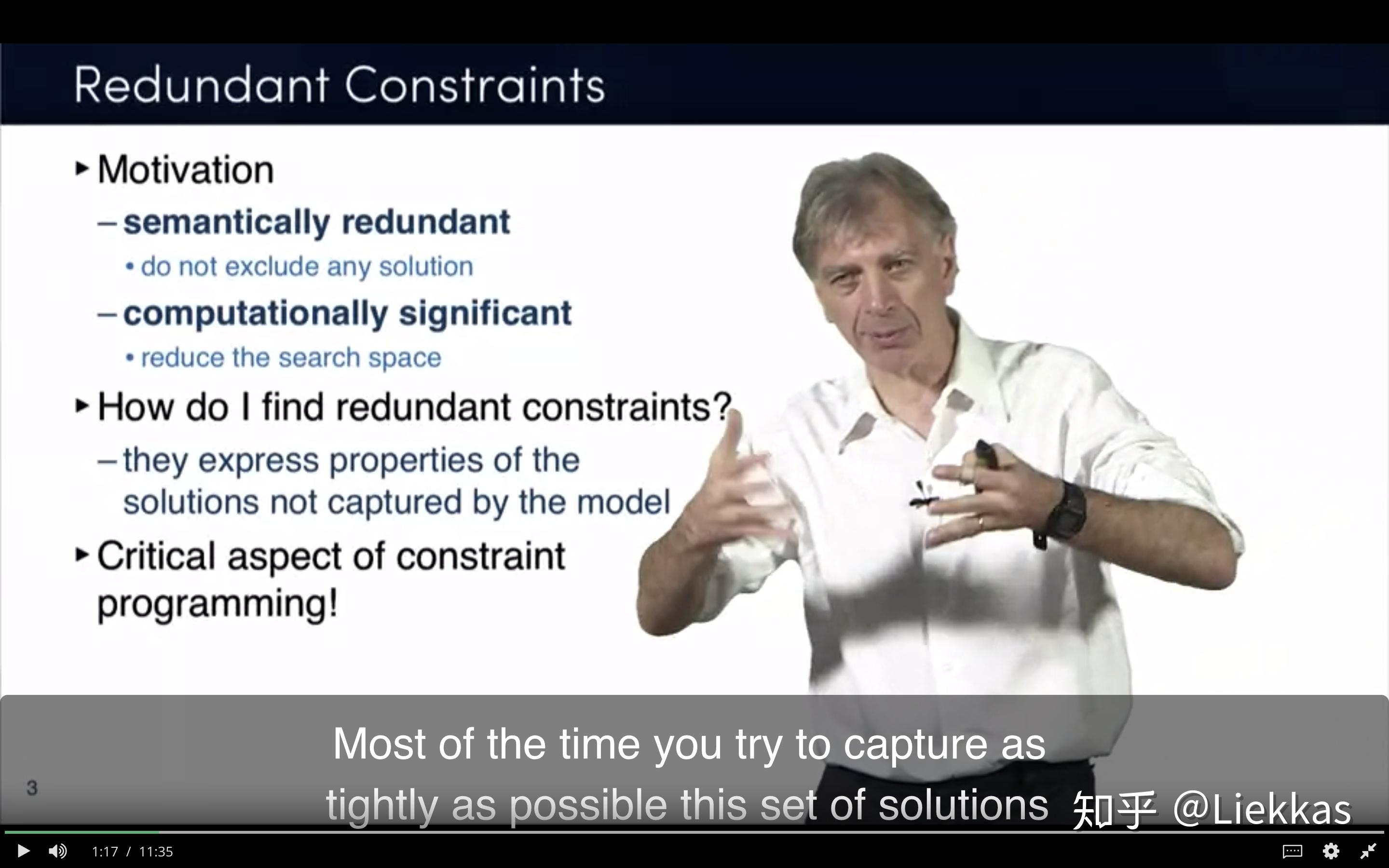 Redundant Constraints

▸ Motivation
– semantically redundant
• do not exclude any solution
– computationally significant
• reduce the search space
▸ How do I find redundant constraints?
– they express properties of the solutions not captured by the model
▸ Critical aspect of constraint programming!

3

Most of the time you try to capture as tightly as possible this set of solutions

知乎 @Liekkas

1:17 / 11:35